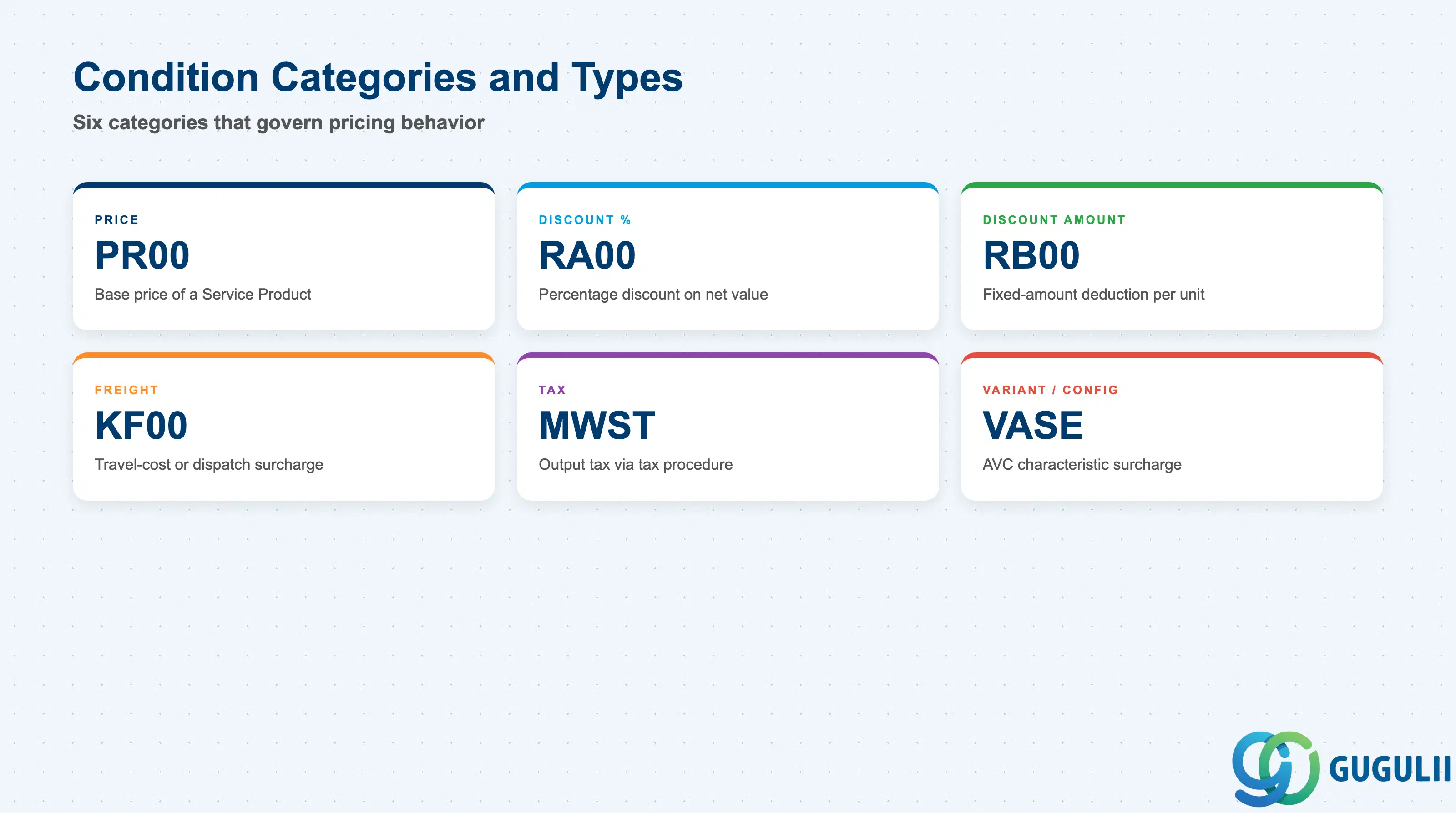 Condition Categories and Types

Six categories that govern pricing behavior

PRICE

PR00

Base price of a Service Product

DISCOUNT %

RA00

Percentage discount on net value

DISCOUNT AMOUNT

RB00

Fixed-amount deduction per unit

FREIGHT

KF00

Travel-cost or dispatch surcharge

TAX

MWST

Output tax via tax procedure

VARIANT / CONFIG

VASE

AVC characteristic surcharge

GUGULII